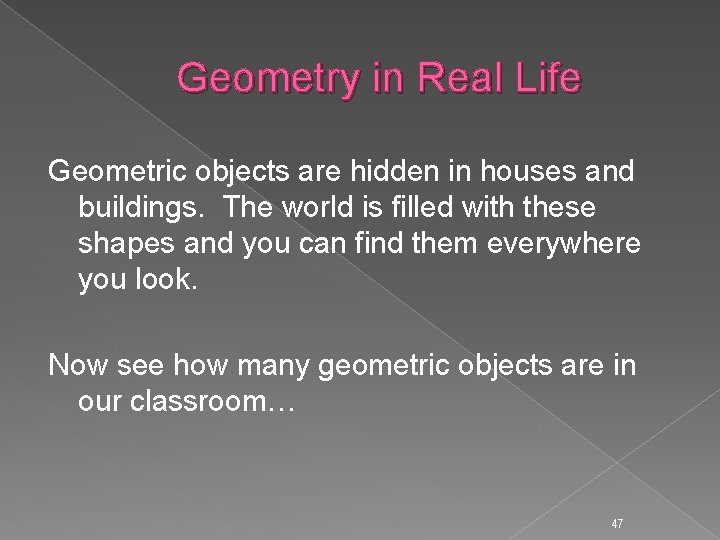 Geometry in Real Life

Geometric objects are hidden in houses and buildings.  The world is filled with these shapes and you can find them everywhere you look.

Now see how many geometric objects are in our classroom…

47